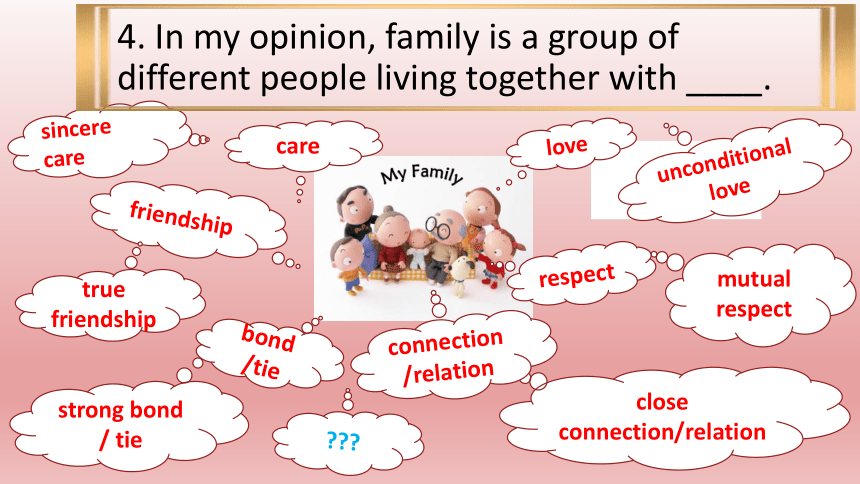 4. In my opinion, family is a group of different people living together with ____.

sincere care

care

love

unconditional love

My Family

friendship

true friendship

respect

mutual respect

bond /tie

connection /relation

strong bond / tie

???

close connection/relation